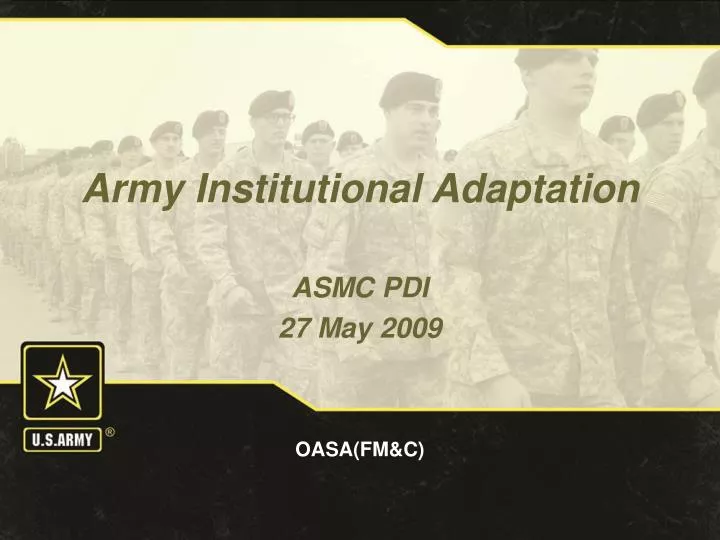 Army Institutional Adaptation

ASMC PDI
27 May 2009

U.S.ARMY ®

OASA(FM&C)